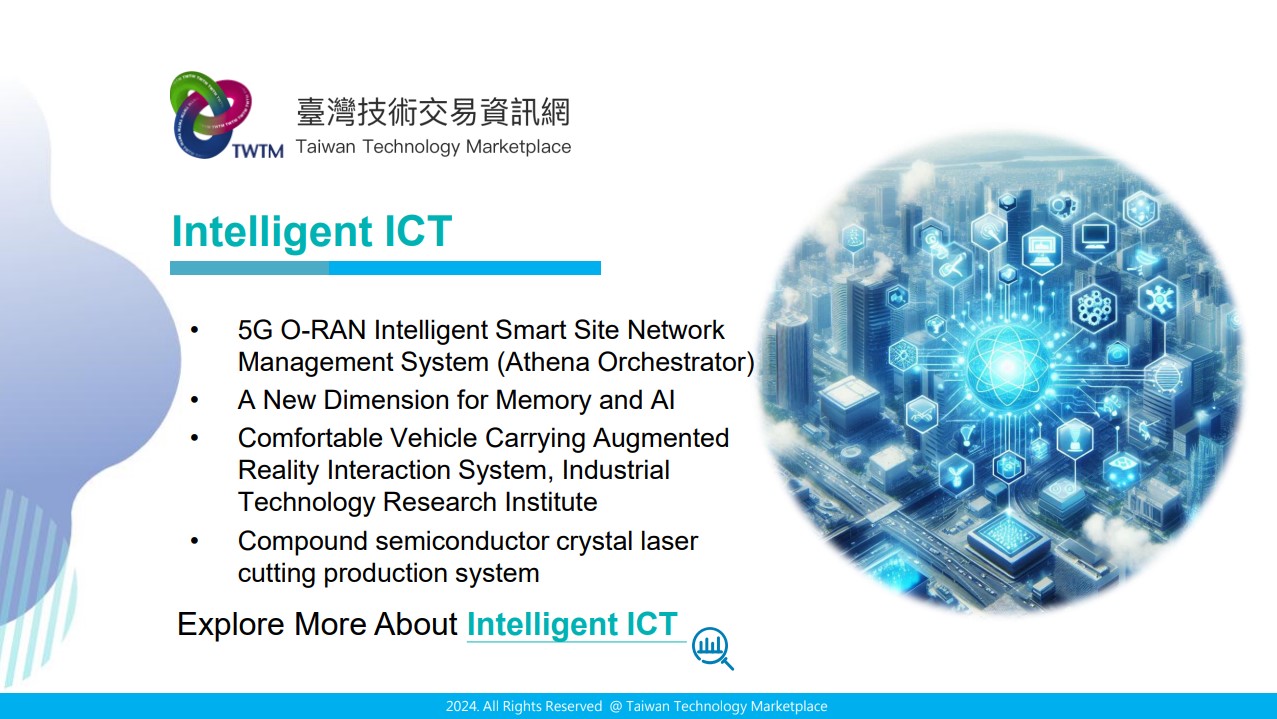 TWTM
臺灣技術交易資訊網
Taiwan Technology Marketplace

Intelligent ICT

• 5G O-RAN Intelligent Smart Site Network Management System (Athena Orchestrator)
• A New Dimension for Memory and AI
• Comfortable Vehicle Carrying Augmented Reality Interaction System, Industrial Technology Research Institute
• Compound semiconductor crystal laser cutting production system

Explore More About Intelligent ICT

2024. All Rights Reserved @ Taiwan Technology Marketplace